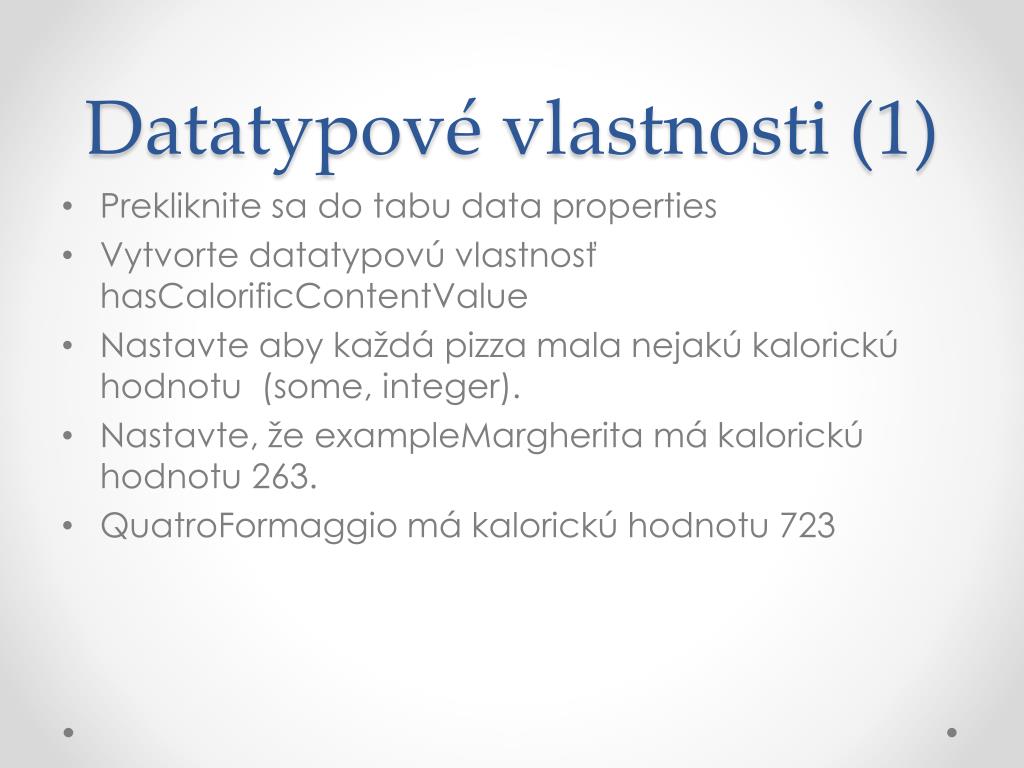 Datatypové vlastnosti (1)

• Prekliknite sa do tabu data properties
• Vytvorte datatypovú vlastnosť hasCalorificContentValue
• Nastavte aby každá pizza mala nejakú kalorickú hodnotu (some, integer).
• Nastavte, že exampleMargherita má kalorickú hodnotu 263.
• QuatroFormaggio má kalorickú hodnotu 723